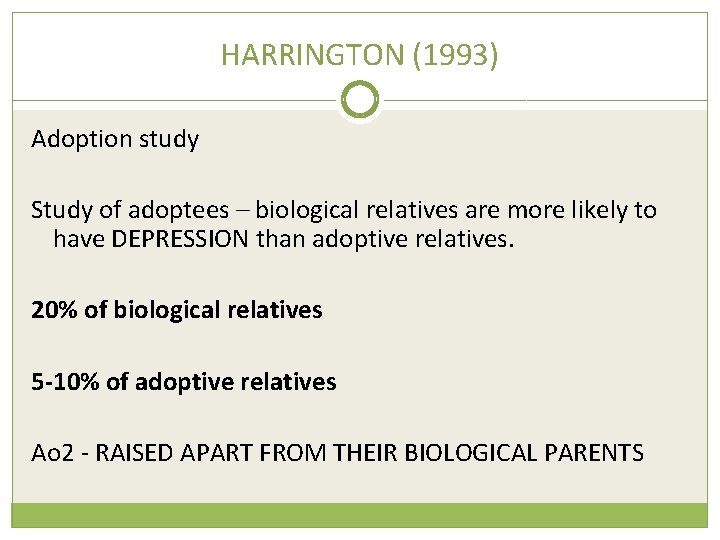 HARRINGTON (1993)

Adoption study

Study of adoptees – biological relatives are more likely to have DEPRESSION than adoptive relatives.

20% of biological relatives

5-10% of adoptive relatives

Ao2 - RAISED APART FROM THEIR BIOLOGICAL PARENTS